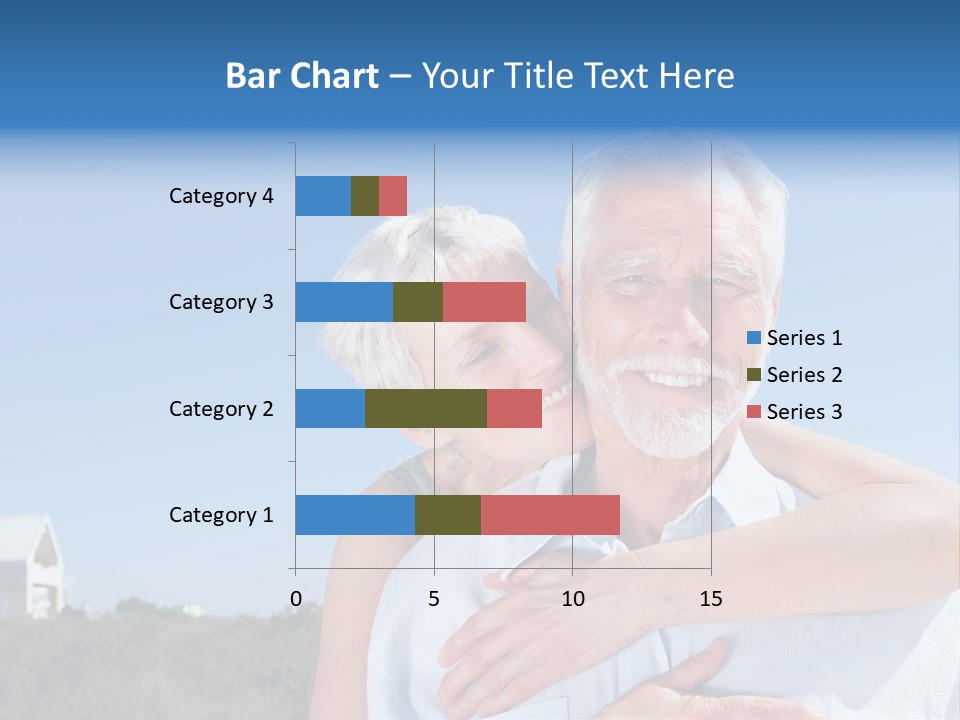 Bar Chart – Your Title Text Here

Category 4
Category 3
Category 2
Category 1

0
5
10
15

Series 1
Series 2
Series 3